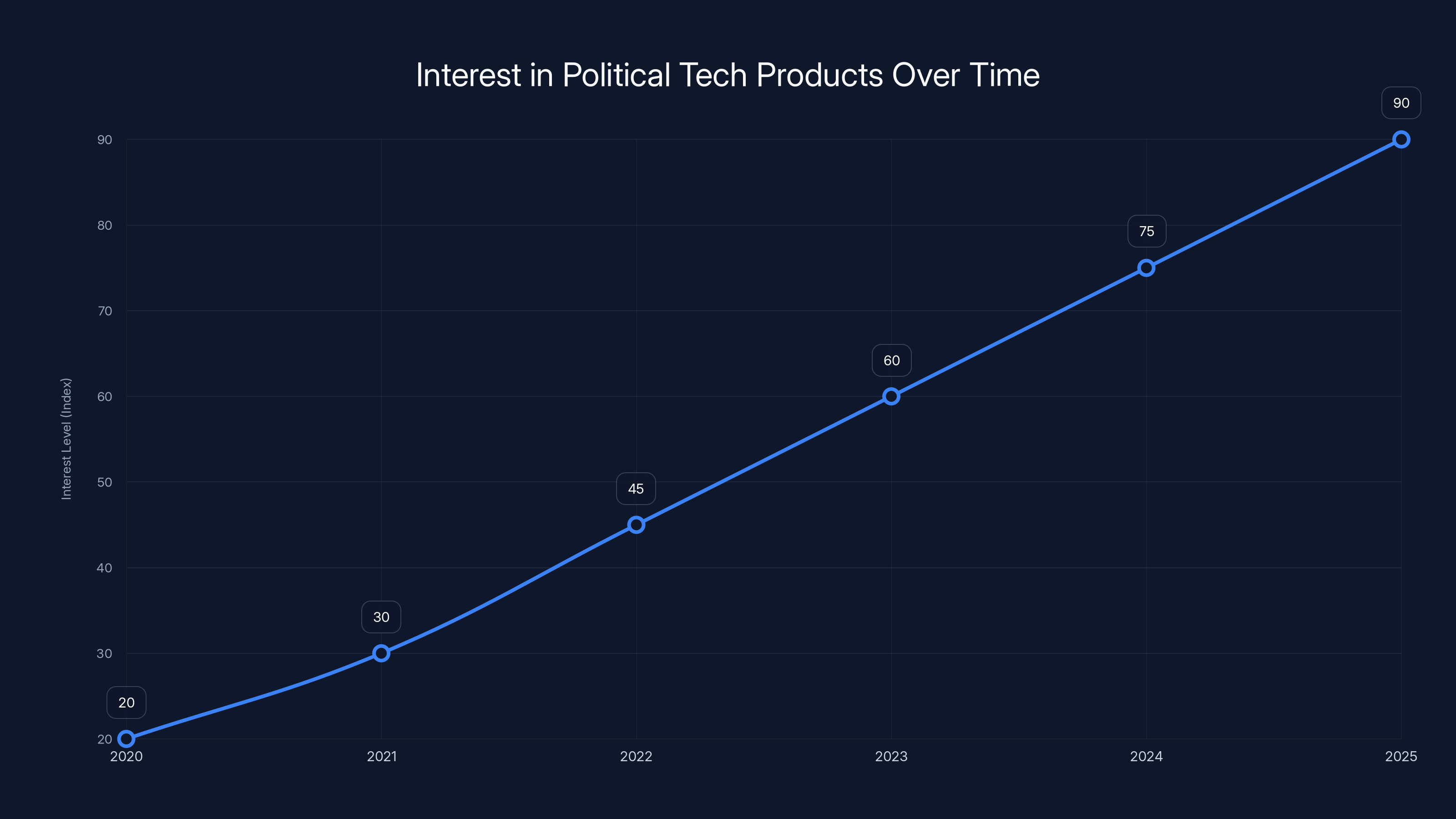 Interest in Political Tech Products Over Time

Interest Level (Index)

90
80
70
60
50
40
30
20

20
30
45
60
75
90

2020
2021
2022
2023
2024
2025